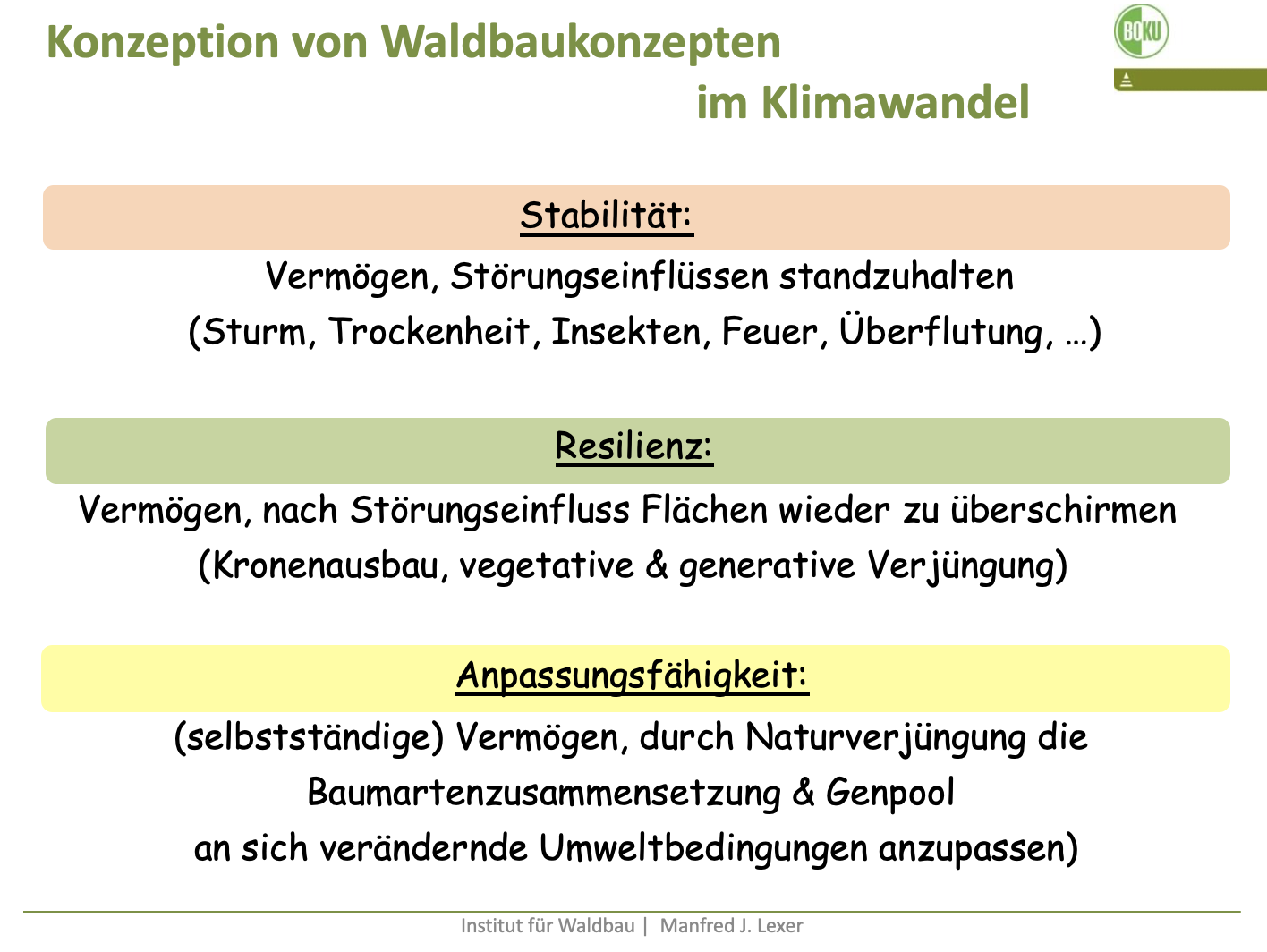 Konzeption von Waldbaukonzepten
im Klimawandel

BOKU

Stabilität:

Vermögen, Störungseinflüssen standzuhalten
(Sturm, Trockenheit, Insekten, Feuer, Überflutung, …)

Resilienz:

Vermögen, nach Störungseinfluss Flächen wieder zu überschirmen
(Kronenausbau, vegetative & generative Verjüngung)

Anpassungsfähigkeit:

(selbstständige) Vermögen, durch Naturverjüngung die Baumartenzusammensetzung & Genpool an sich verändernde Umweltbedingungen anzupassen)

Institut für Waldbau | Manfred J. Lexer